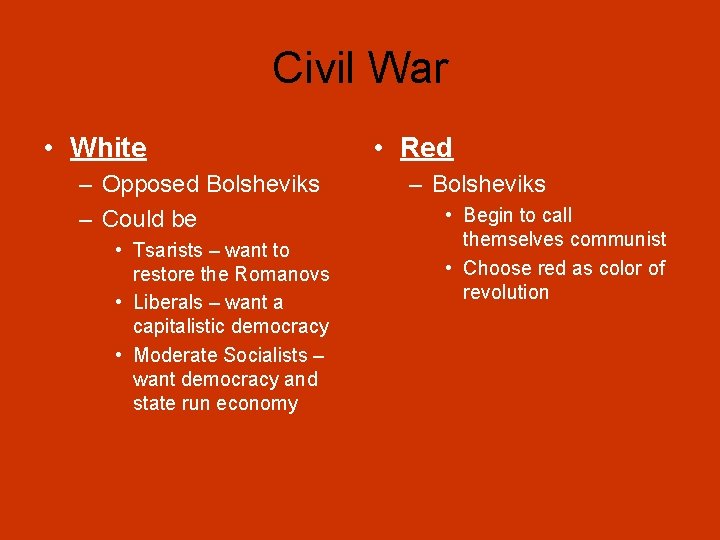 Civil War

• White
– Opposed Bolsheviks
– Could be
• Tsarists – want to restore the Romanovs
• Liberals – want a capitalistic democracy
• Moderate Socialists – want democracy and state run economy

• Red
– Bolsheviks
• Begin to call themselves communist
• Choose red as color of revolution